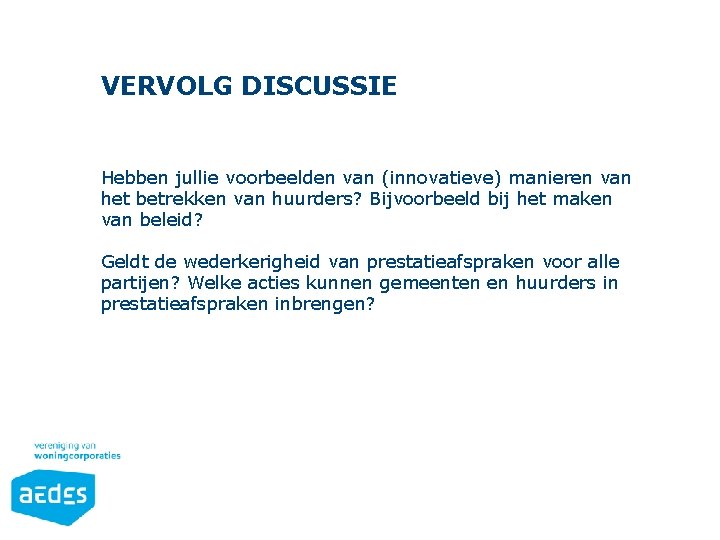 VERVOLG DISCUSSIE

Hebben jullie voorbeelden van (innovatieve) manieren van het betrekken van huurders? Bijvoorbeeld bij het maken van beleid?

Geldt de wederkerigheid van prestatieafspraken voor alle partijen? Welke acties kunnen gemeenten en huurders in prestatieafspraken inbrengen?

vereniging van
woningcorporaties

aedes